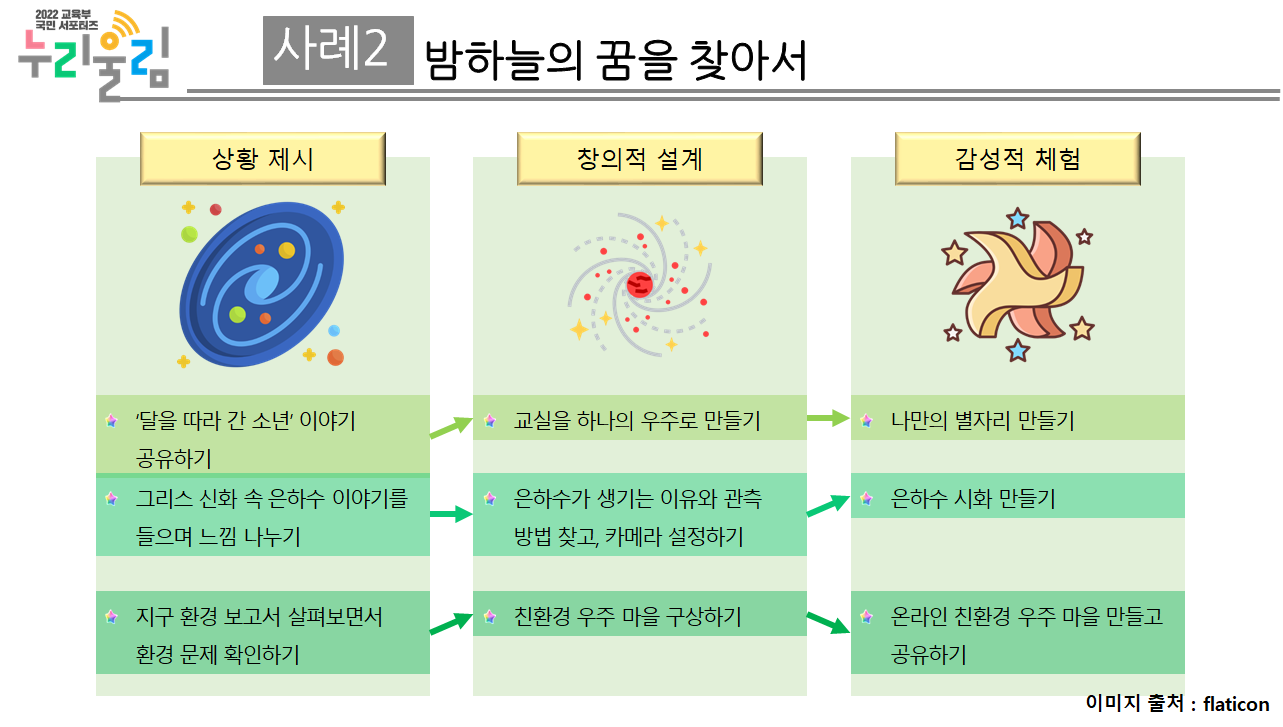 2022 교육부 국민 서포터즈
누리울림

사례2 밤하늘의 꿈을 찾아서

상황 제시

'달을 따라 간 소년' 이야기 공유하기

그리스 신화 속 은하수 이야기를 들으며 느낌 나누기

지구 환경 보고서 살펴보면서 환경 문제 확인하기

창의적 설계

교실을 하나의 우주로 만들기

은하수가 생기는 이유와 관측 방법 찾고, 카메라 설정하기

친환경 우주 마을 구상하기

감성적 체험

나만의 별자리 만들기

은하수 시화 만들기

온라인 친환경 우주 마을 만들고 공유하기

이미지 출처 : flaticon